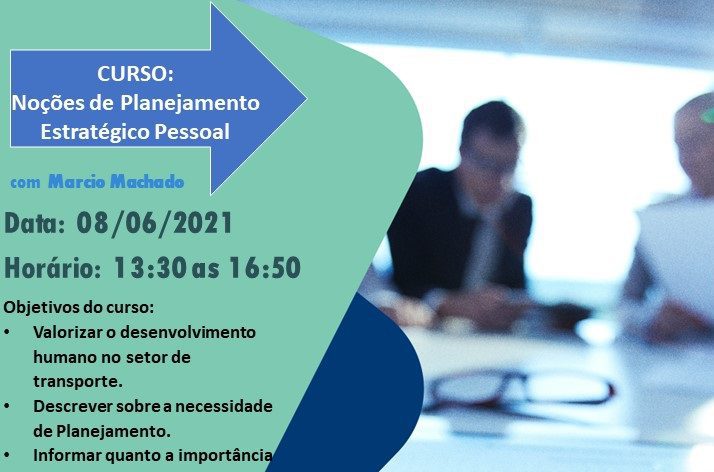 CURSO:
Noções de Planejamento Estratégico Pessoal

com Marcio Machado

Data: 08/06/2021

Horário: 13:30 as 16:50

Objetivos do curso:
• Valorizar o desenvolvimento humano no setor de transporte.
• Descrever sobre a necessidade de Planejamento.
• Informar quanto a importância